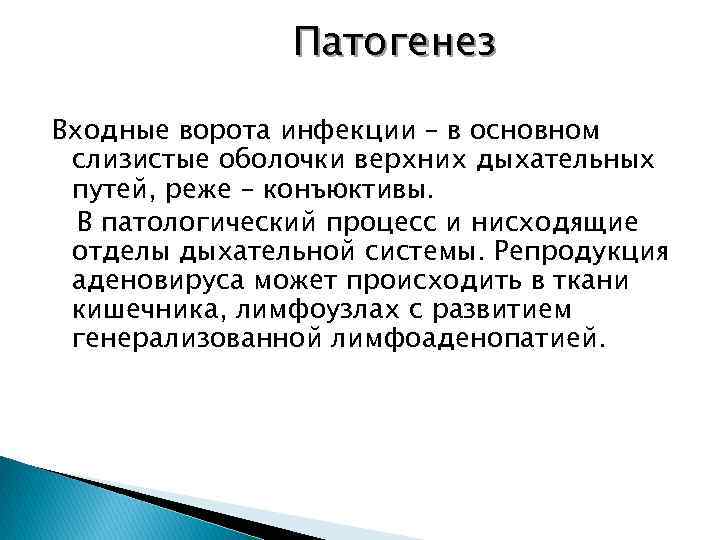 Патогенез

Входные ворота инфекции – в основном слизистые оболочки верхних дыхательных путей, реже – конъюктивы.

В патологический процесс и нисходящие отделы дыхательной системы. Репродукция аденовируса может происходить в ткани кишечника, лимфоузлах с развитием генерализованной лимфоаденопатией.